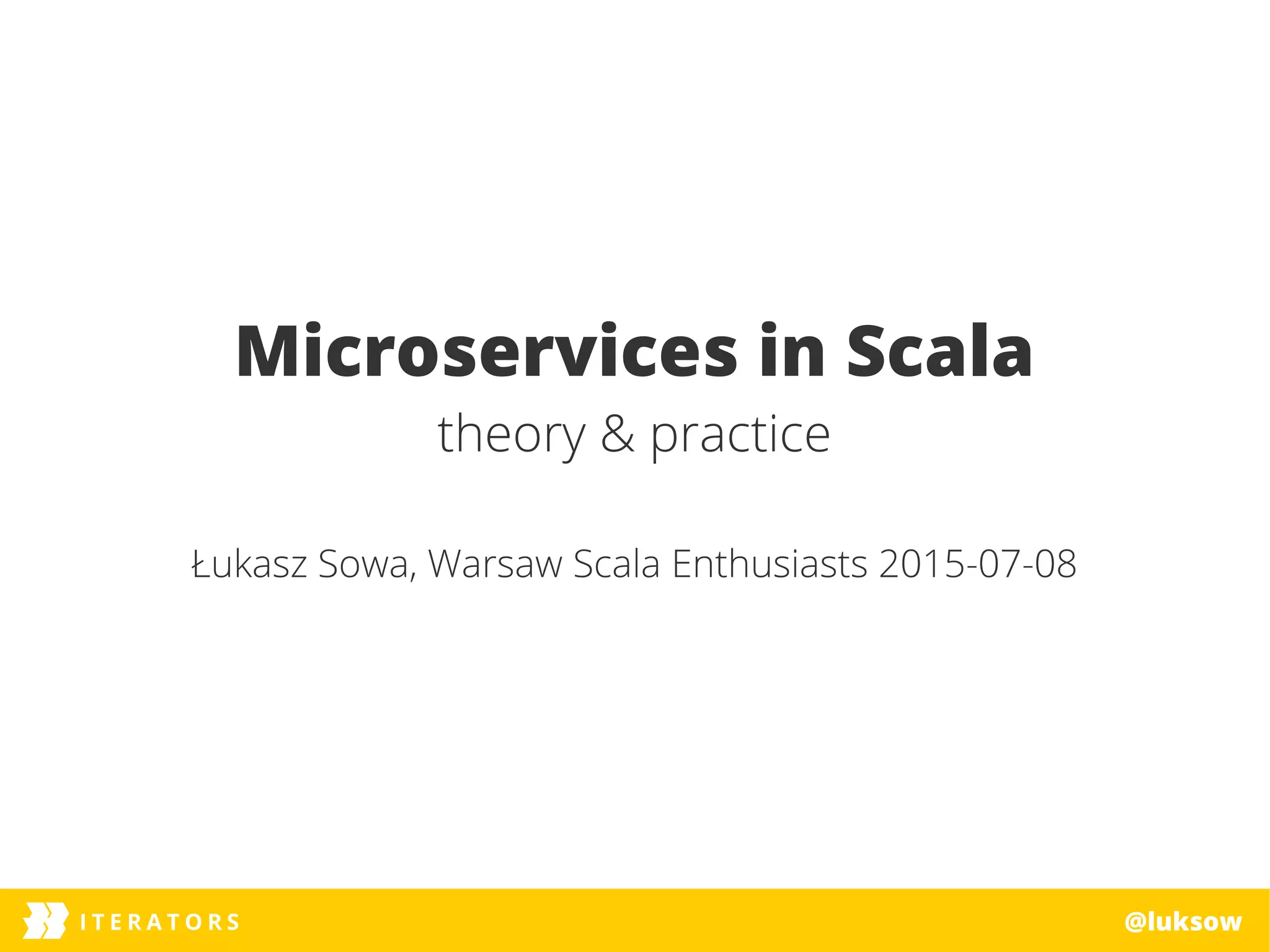 Microservices in Scala

theory & practice

Łukasz Sowa, Warsaw Scala Enthusiasts 2015-07-08

ITERATORS

@luksow